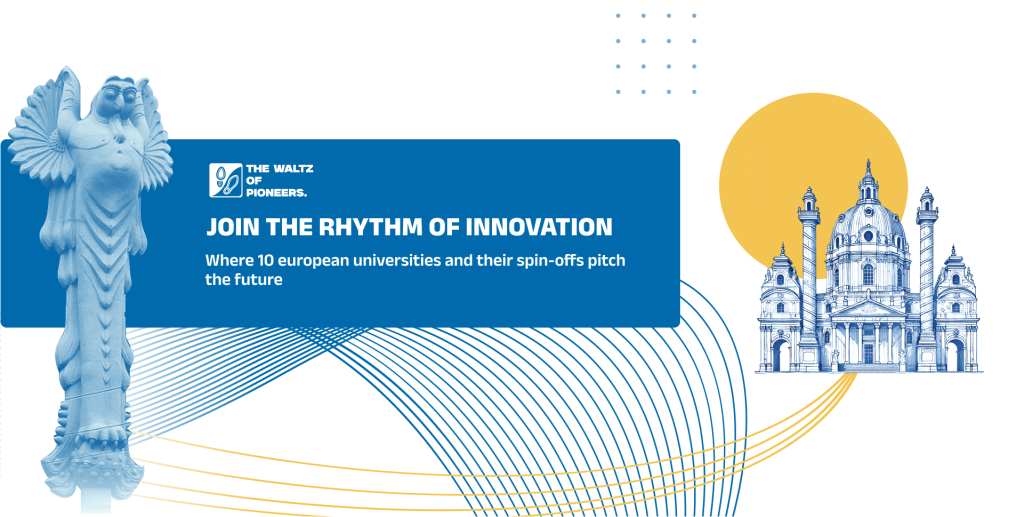 THE WALTZ OF PIONEERS.

JOIN THE RHYTHM OF INNOVATION

Where 10 european universities and their spin-offs pitch the future